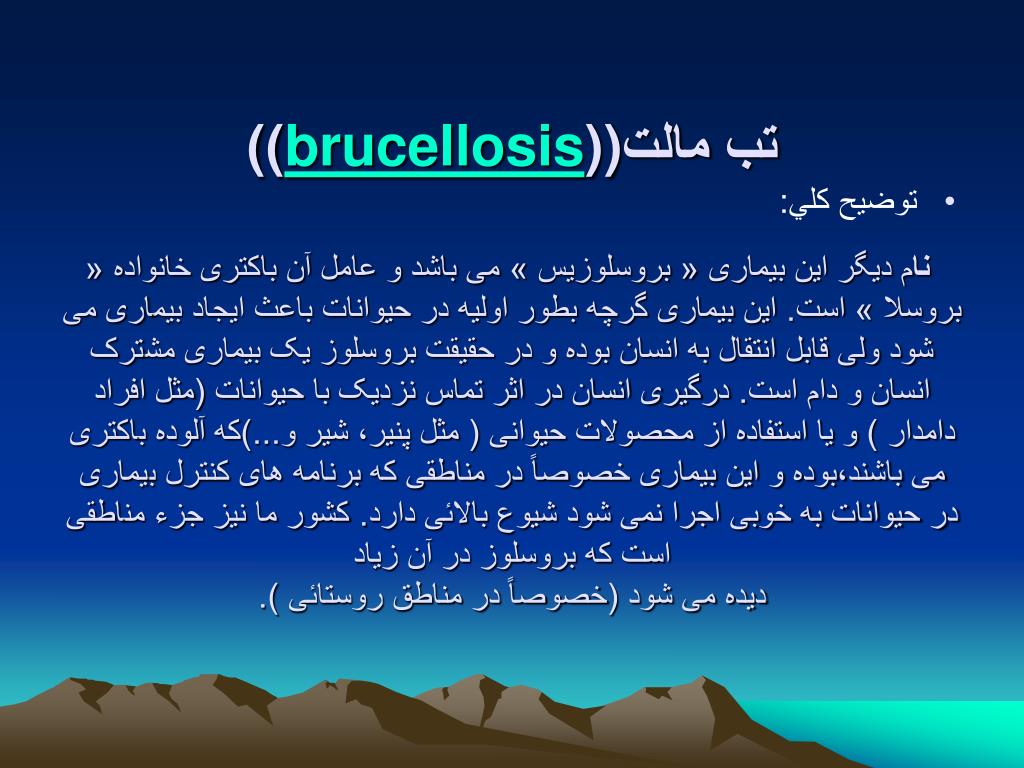 تب مالت((brucellosis))

• توضيح كلي:

نام دیگر این بیماری « بروسلوزیس » می باشد و عامل آن باکتری خانواده « بروسلا » است. این بیماری گرچه بطور اولیه در حیوانات باعث ایجاد بیماری می شود ولی قابل انتقال به انسان بوده و در حقیقت بروسلوز یک بیماری مشترک انسان و دام است. درگیری انسان در اثر تماس نزدیک با حیوانات (مثل افراد دامدار ) و یا استفاده از محصولات حیوانی ( مثل پنیر، شیر و...)که آلوده باکتری می باشند،بوده و این بیماری خصوصاً در مناطقی که برنامه های کنترل بیماری در حیوانات به خوبی اجرا نمی شود شیوع بالائی دارد. کشور ما نیز جزء مناطقی است که بروسلوز در آن زیاد دیده می شود (خصوصاً در مناطق روستائی ).